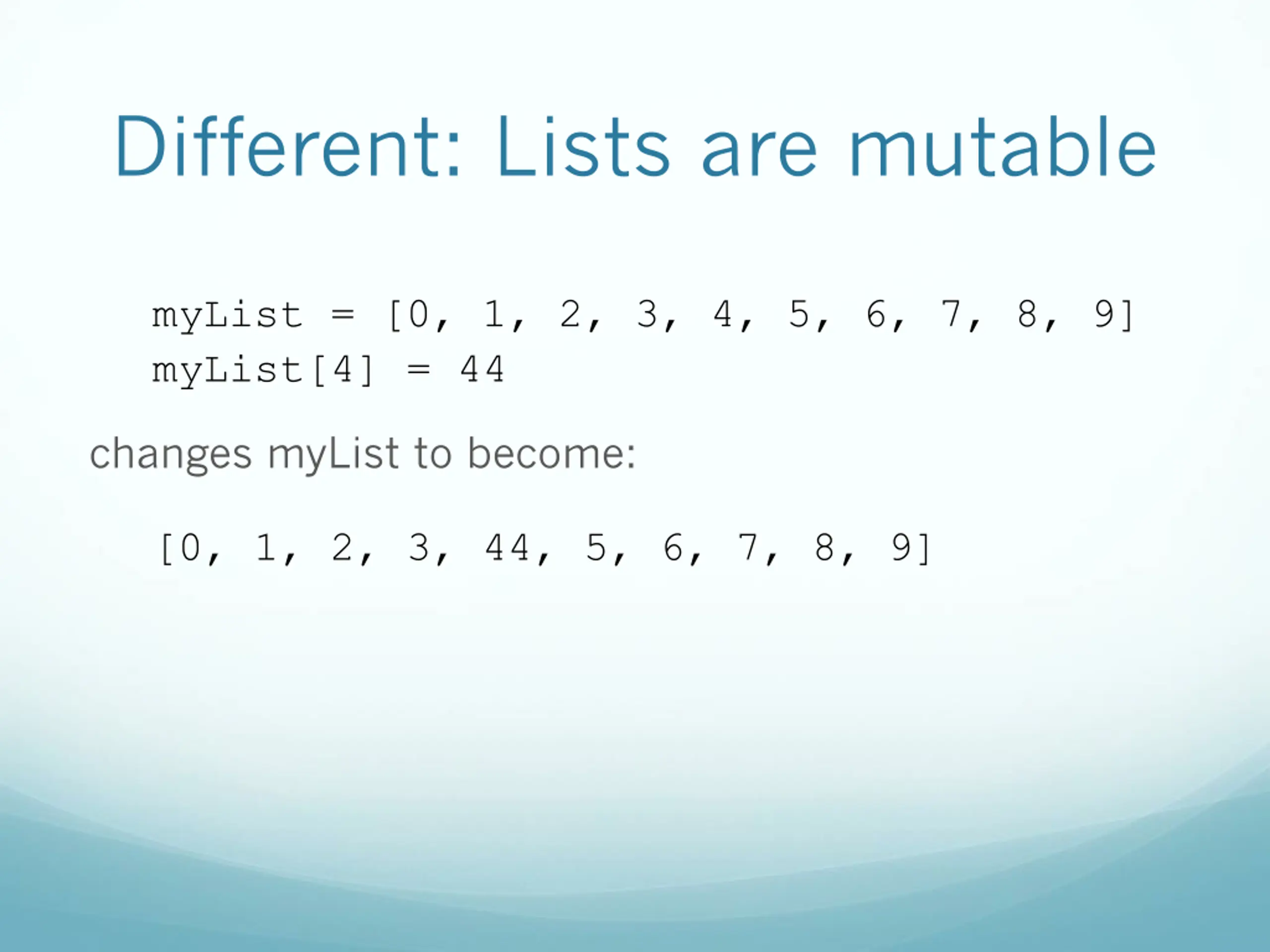 Different: Lists are mutable

myList = [0, 1, 2, 3, 4, 5, 6, 7, 8, 9]
myList[4] = 44

changes myList to become:

[0, 1, 2, 3, 44, 5, 6, 7, 8, 9]